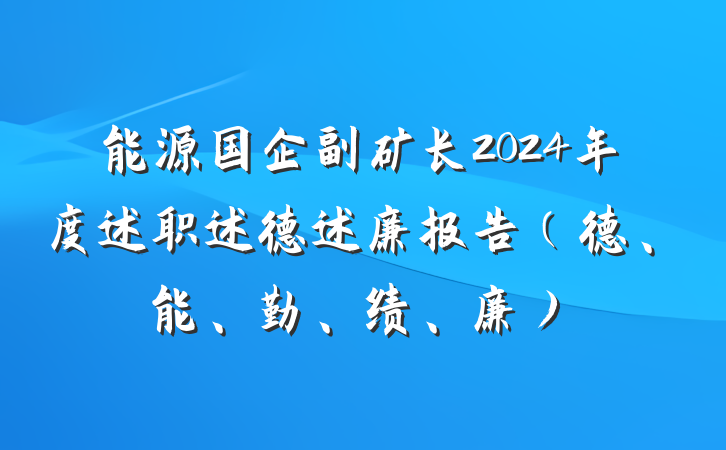 能源国企副矿长2024年度述职述德述廉报告（德、能、勤、绩、廉）